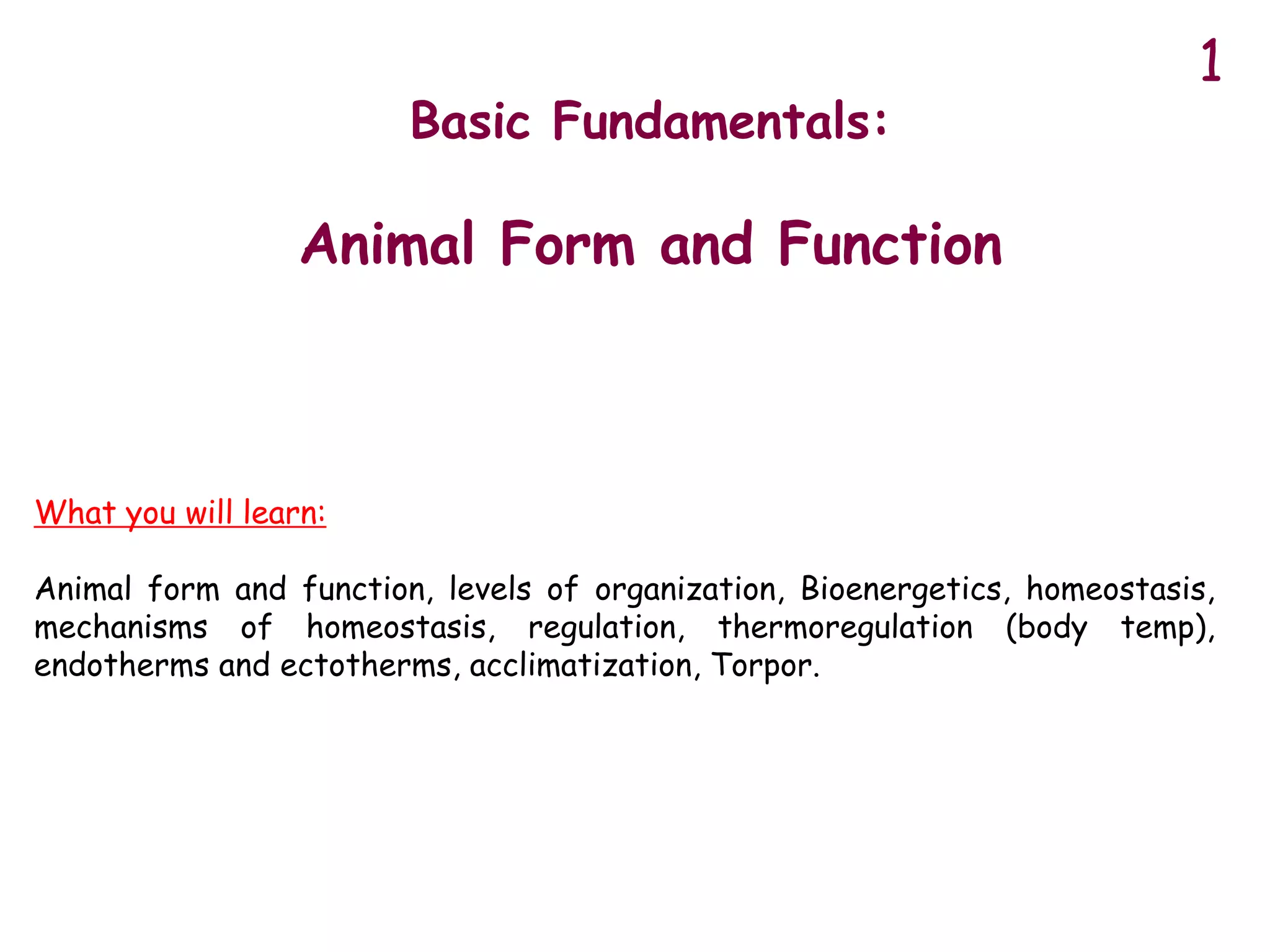 1

Basic Fundamentals:

Animal Form and Function

What you will learn:

Animal form and function, levels of organization, Bioenergetics, homeostasis, mechanisms of homeostasis, regulation, thermoregulation (body temp), endotherms and ectotherms, acclimatization, Torpor.